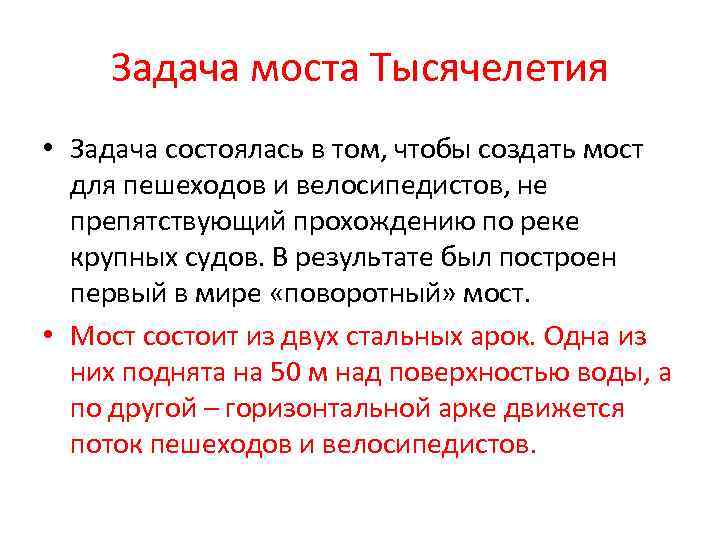 Задача моста Тысячелетия

• Задача состоялась в том, чтобы создать мост для пешеходов и велосипедистов, не препятствующий прохождению по реке крупных судов. В результате был построен первый в мире «поворотный» мост.

• Мост состоит из двух стальных арок. Одна из них поднята на 50 м над поверхностью воды, а по другой – горизонтальной арке движется поток пешеходов и велосипедистов.